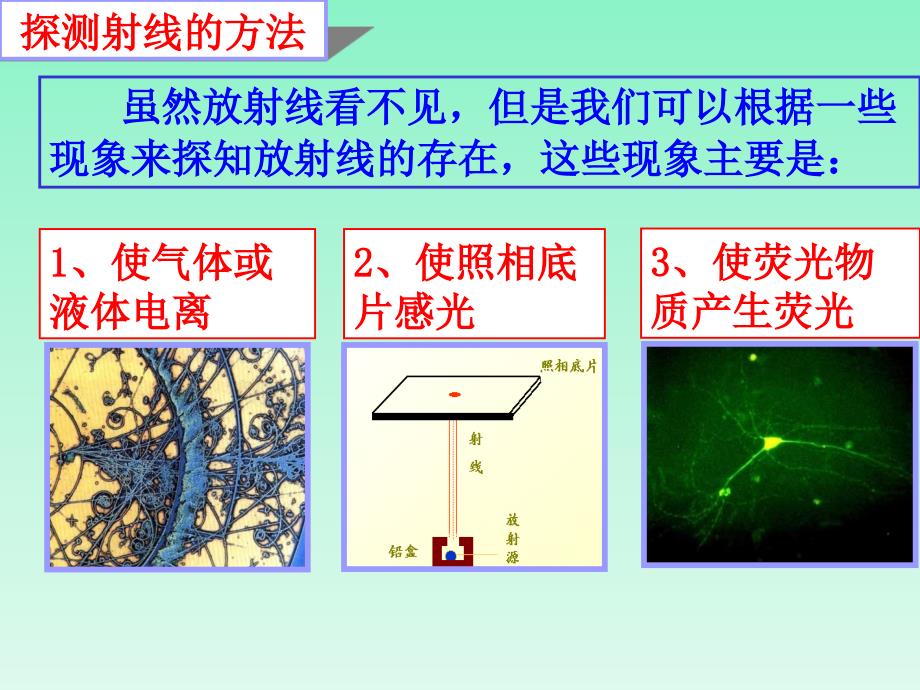 探测射线的方法

虽然放射线看不见，但是我们可以根据一些现象来探知放射线的存在，这些现象主要是：

1、使气体或液体电离

2、使照相底片感光

3、使荧光物质产生荧光

照相底片

射线

放射源

铅盒